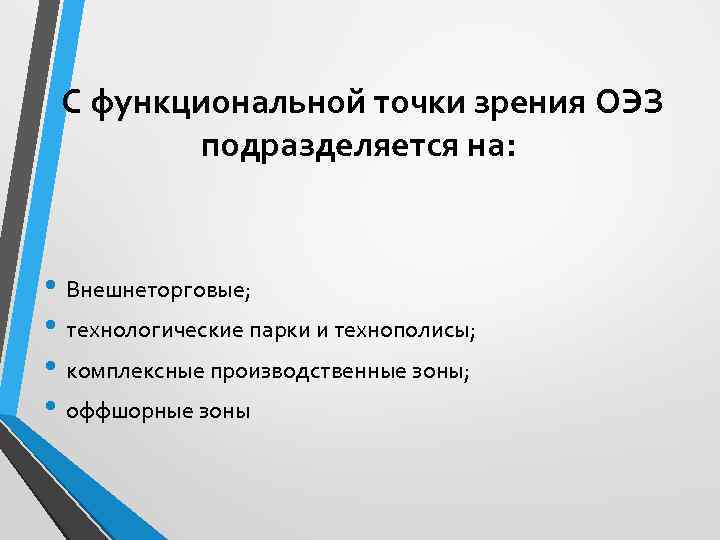 С функциональной точки зрения ОЭЗ подразделяется на:

• Внешнеторговые;
• технологические парки и технополисы;
• комплексные производственные зоны;
• оффшорные зоны